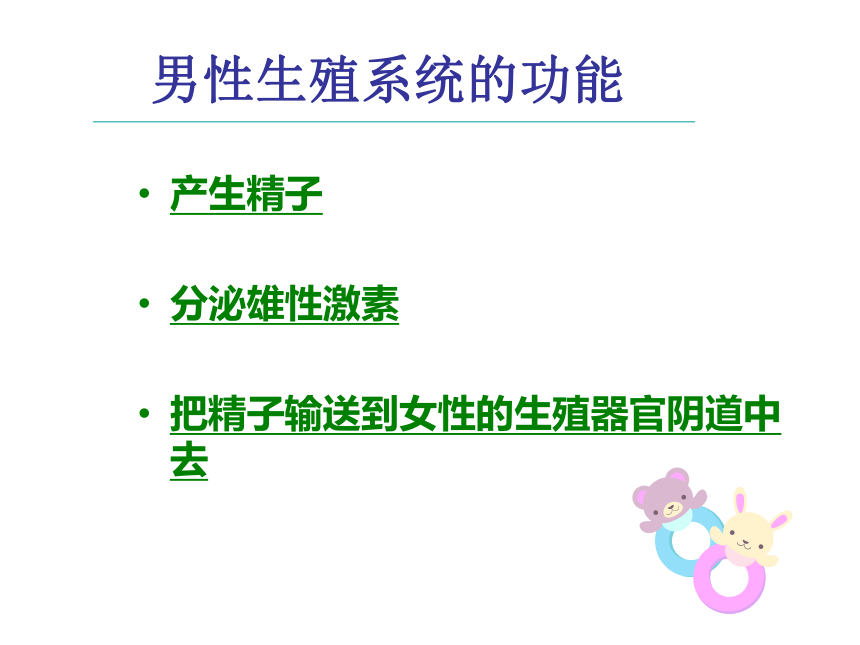 男性生殖系统的功能

• 产生精子

• 分泌雄性激素

• 把精子输送到女性的生殖器官阴道中去